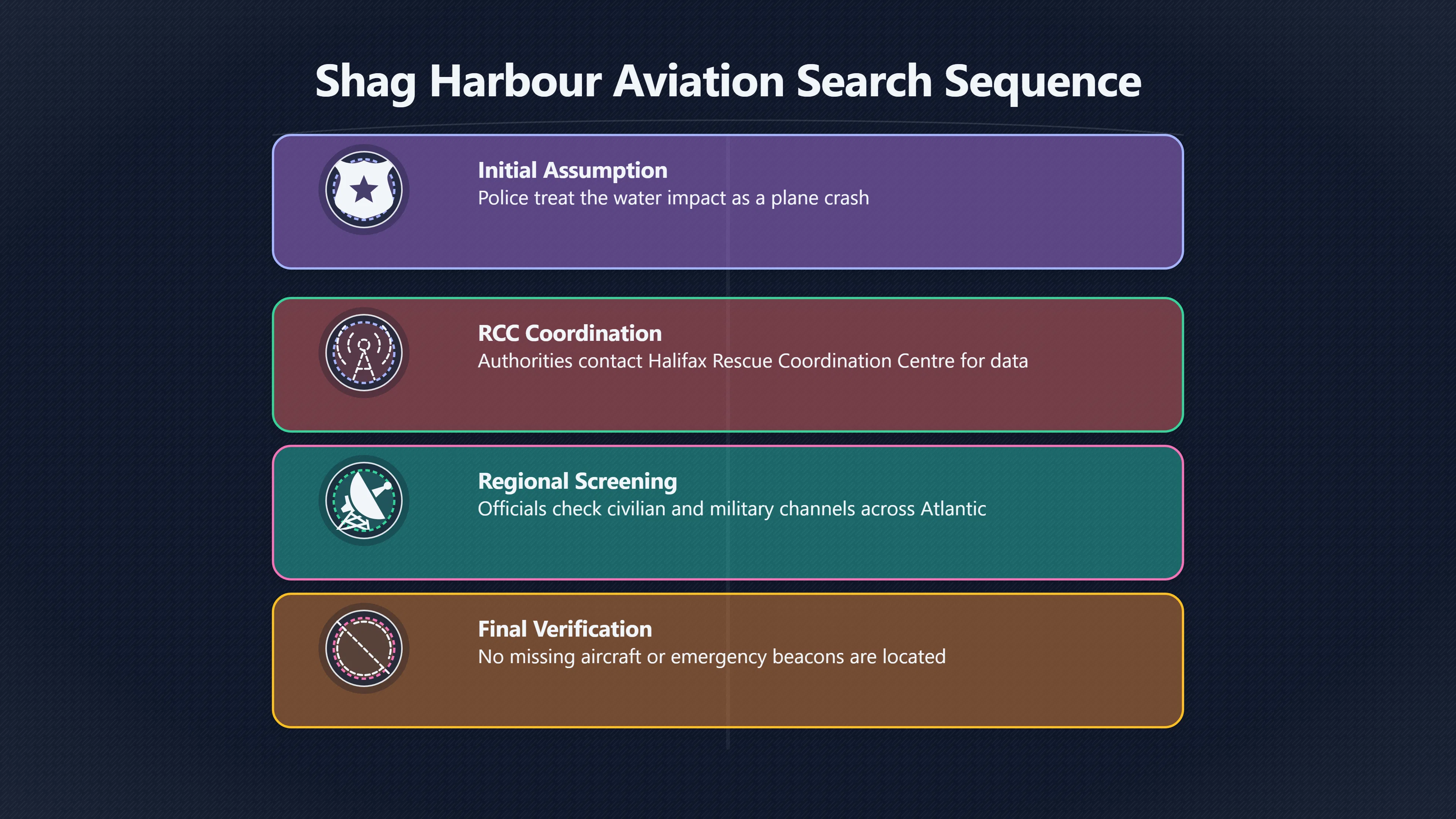 Shag Harbour Aviation Search Sequence

Initial Assumption
Police treat the water impact as a plane crash

RCC Coordination
Authorities contact Halifax Rescue Coordination Centre for data

Regional Screening
Officials check civilian and military channels across Atlantic

Final Verification
No missing aircraft or emergency beacons are located